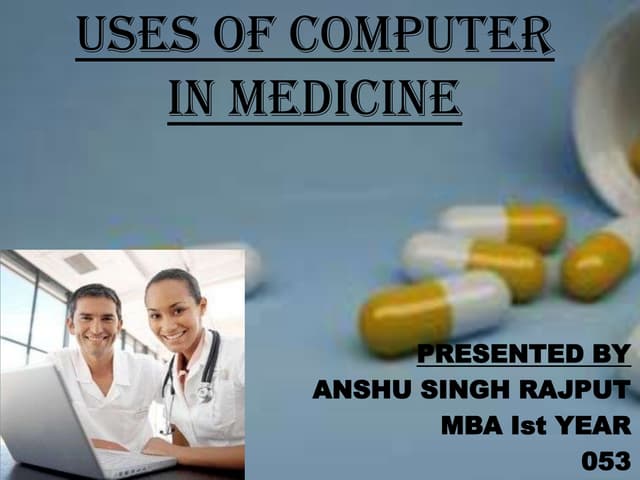 USES OF COMPUTER IN MEDICINE

PRESENTED BY
ANSHU SINGH RAJPUT
MBA Ist YEAR
053